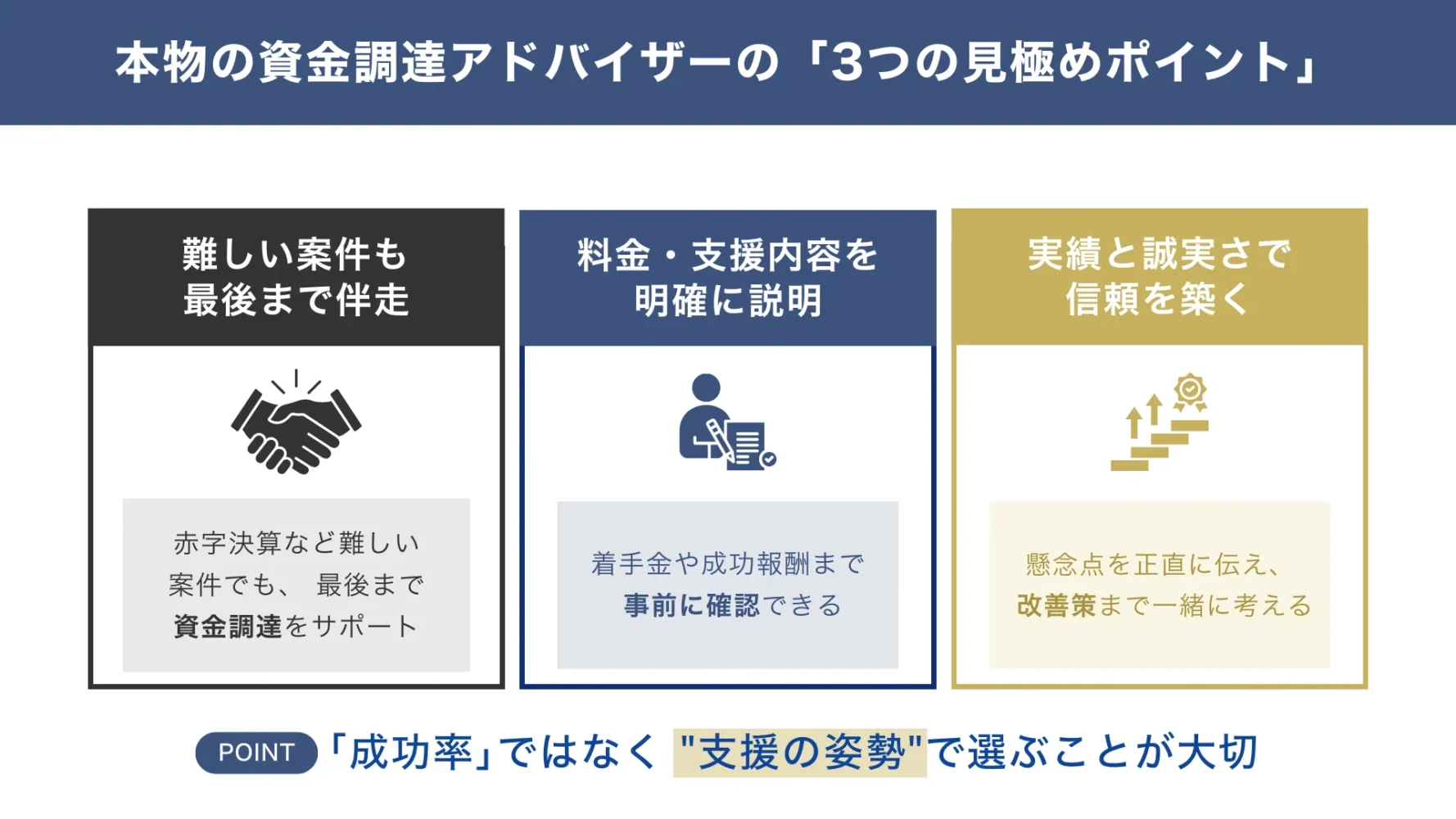 本物の資金調達アドバイザーの「3つの見極めポイント」

難しい案件も最後まで伴走

赤字決算など難しい案件でも、最後まで資金調達をサポート

料金・支援内容を明確に説明

着手金や成功報酬まで事前に確認できる

実績と誠実さで信頼を築く

懸念点を正直に伝え、改善策まで一緒に考える

POINT 「成功率」ではなく "支援の姿勢"で選ぶことが大切